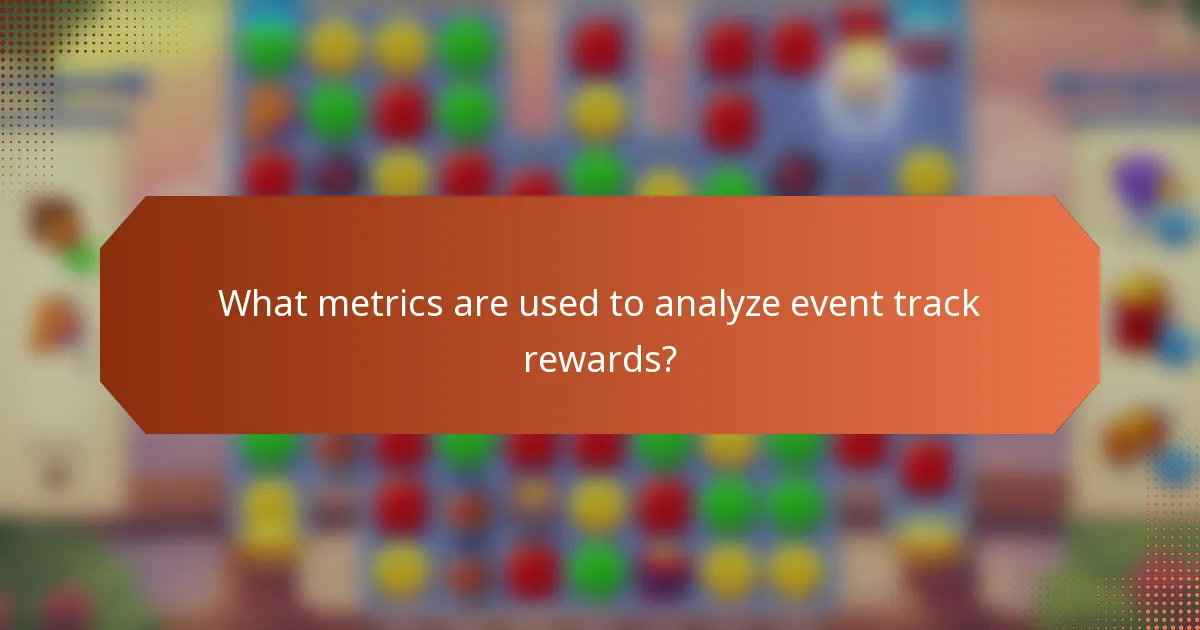 What metrics are used to analyze event track rewards?